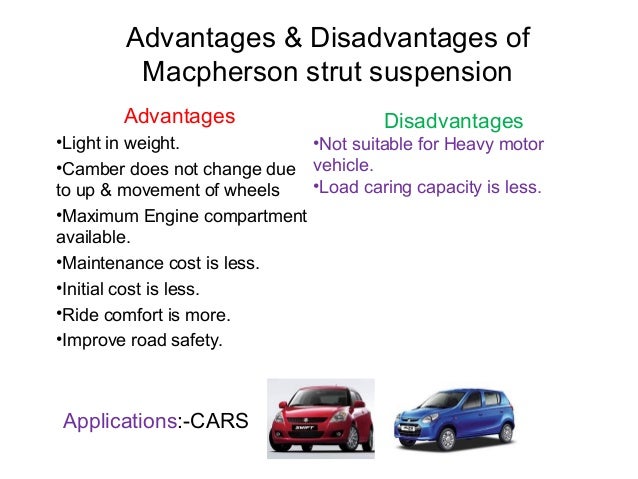 Advantages & Disadvantages of Macpherson strut suspension

Advantages

•Light in weight.

•Camber does not change due to up & movement of wheels

•Maximum Engine compartment available.

•Maintenance cost is less.

•Initial cost is less.

•Ride comfort is more.

•Improve road safety.

Disadvantages

•Not suitable for Heavy motor vehicle.

•Load caring capacity is less.

Applications:-CARS

SWIFT